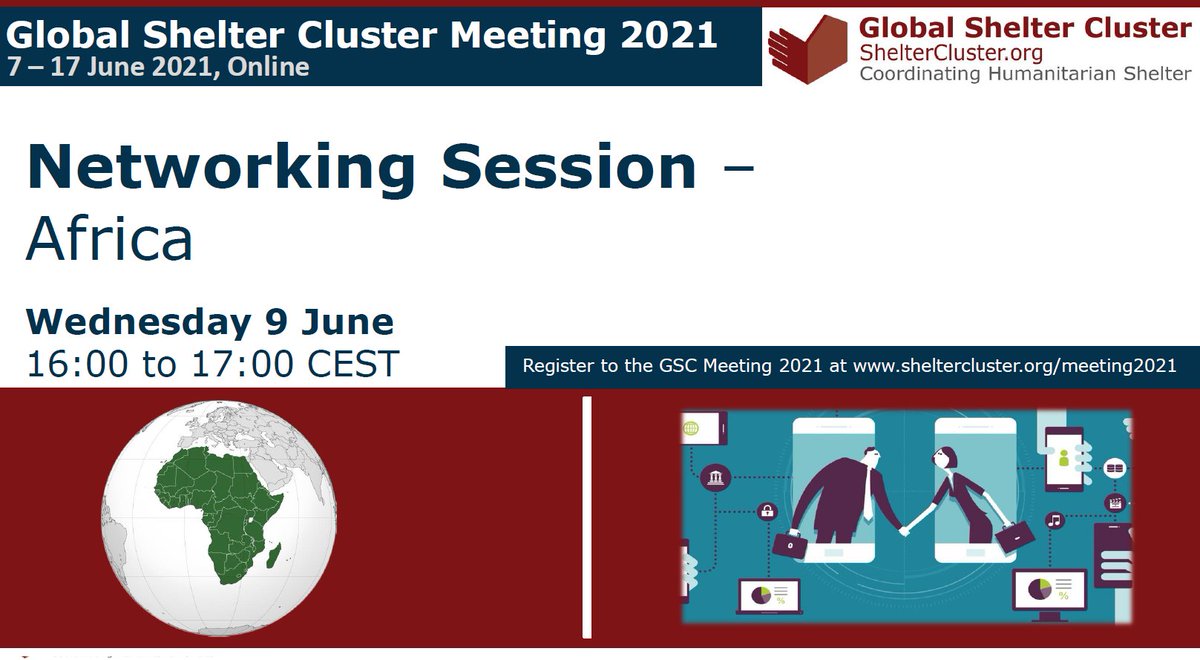 Global Shelter Cluster Meeting 2021
7 – 17 June 2021, Online

Global Shelter Cluster
ShelterCluster.org
Coordinating Humanitarian Shelter

Networking Session – Africa

Wednesday 9 June
16:00 to 17:00 CEST

Register to the GSC Meeting 2021 at www.sheltercluster.org/meeting2021